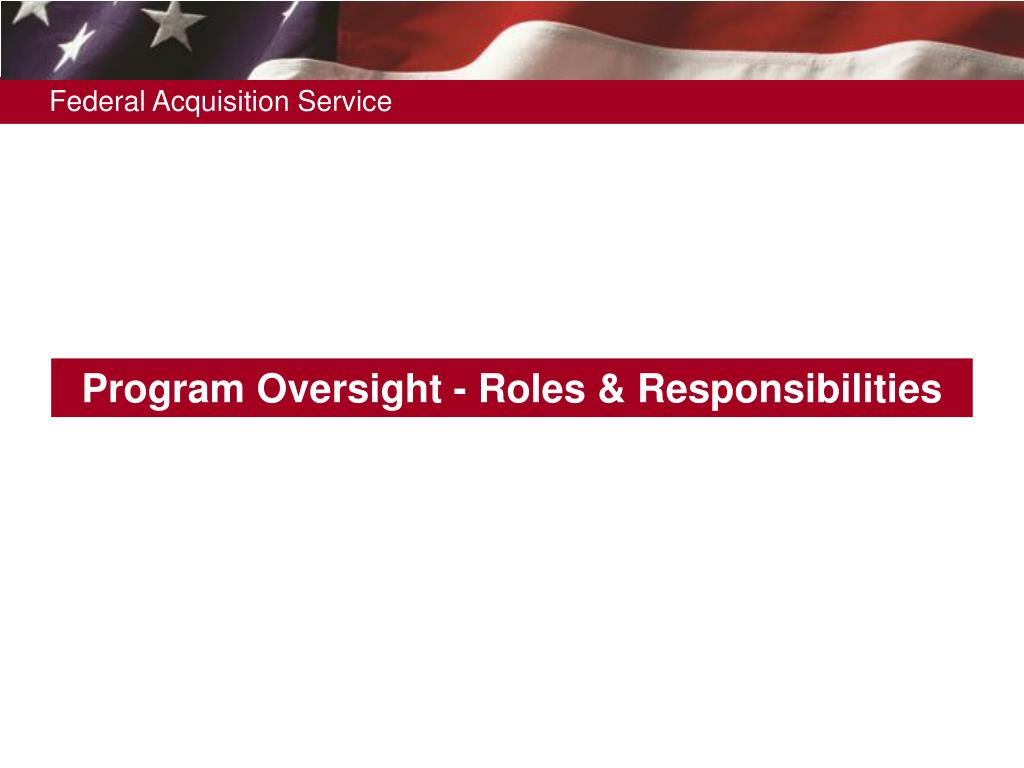 Federal Acquisition Service

Program Oversight - Roles & Responsibilities